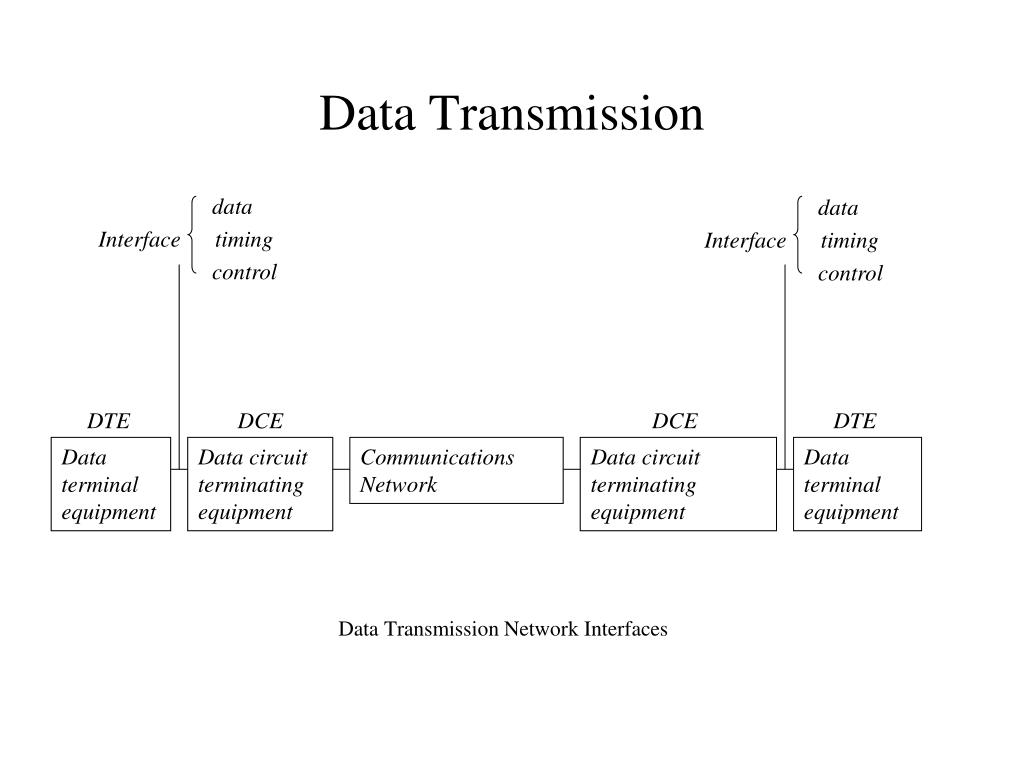 Data Transmission

Interface data timing control

Interface data timing control

DTE

DCE

DCE

DTE

Data terminal equipment

Data circuit terminating equipment

Communications Network

Data circuit terminating equipment

Data terminal equipment

Data Transmission Network Interfaces